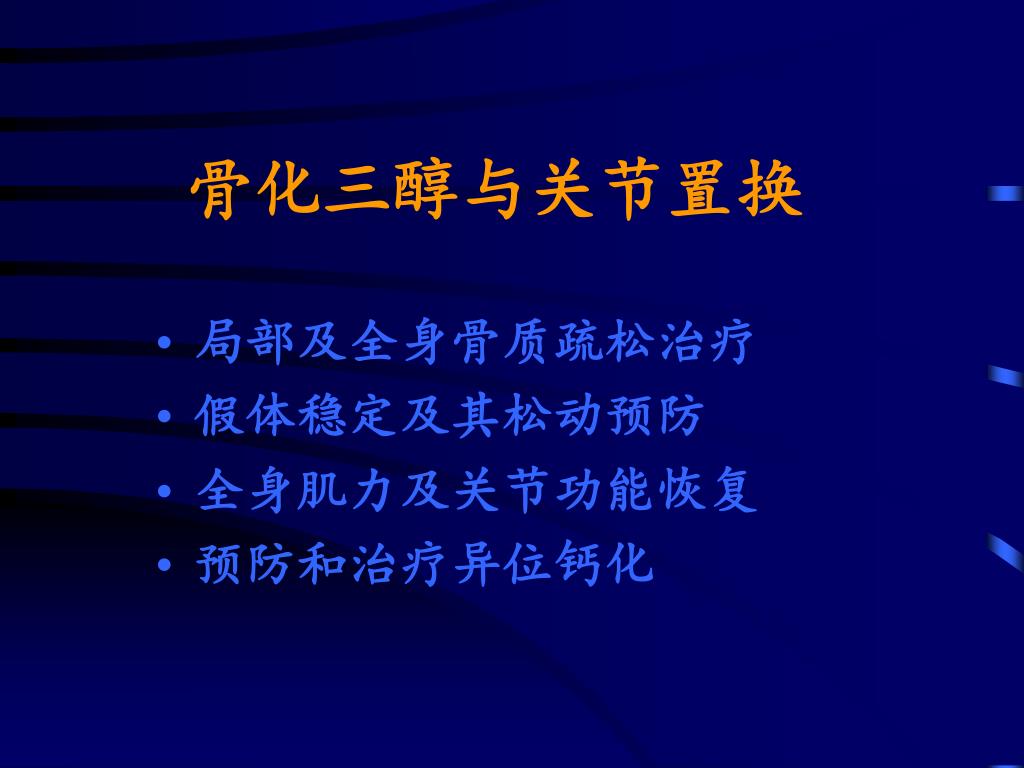 骨化三醇与关节置换

• 局部及全身骨质疏松治疗
• 假体稳定及其松动预防
• 全身肌力及关节功能恢复
• 预防和治疗异位钙化